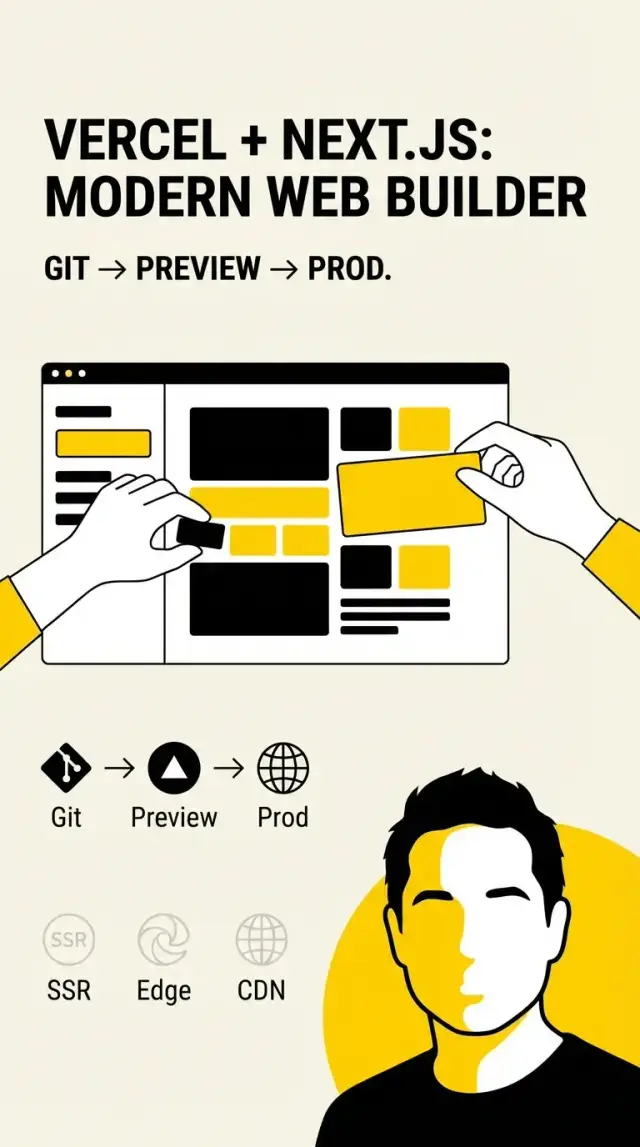 VERCEL + NEXT.JS: MODERN WEB BUILDER

GIT → PREVIEW → PROD.

→ →

Git Preview Prod

SSR

SSR Edge CDN